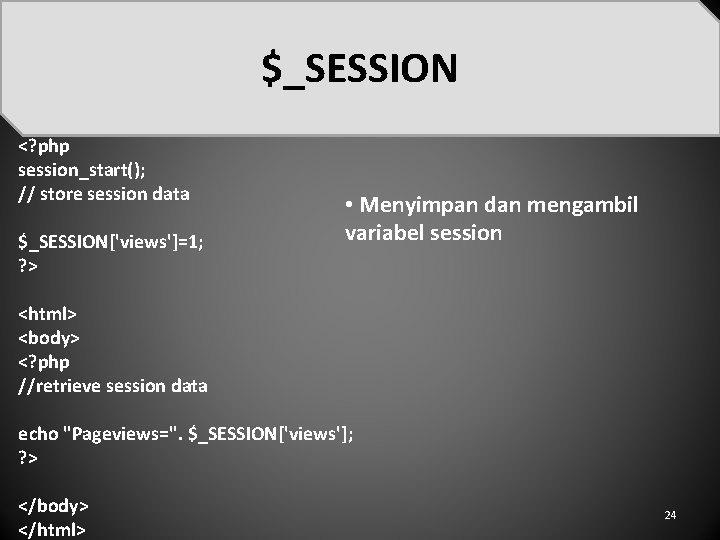 $_SESSION

<?php
session_start();
// store session data

$_SESSION['views']=1;
?>

<html>
<body>
<?php
//retrieve session data

echo "Pageviews=". $_SESSION['views'];
?>

</body>
</html>

• Menyimpan dan mengambil variabel session

24